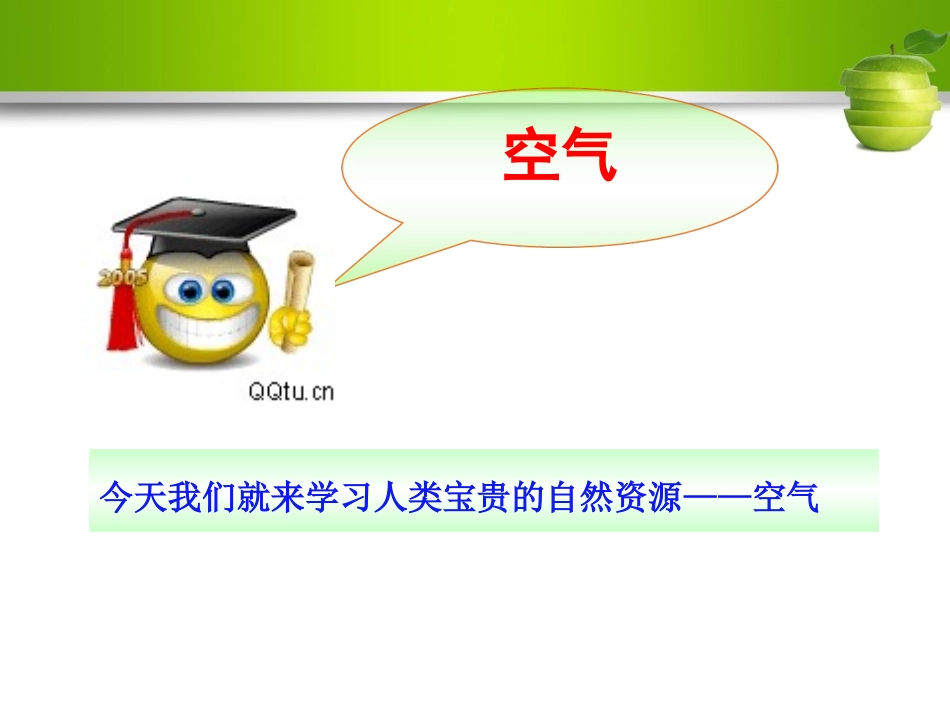 空气

2005

QQtu.cn

今天我们就来学习人类宝贵的自然资源——空气